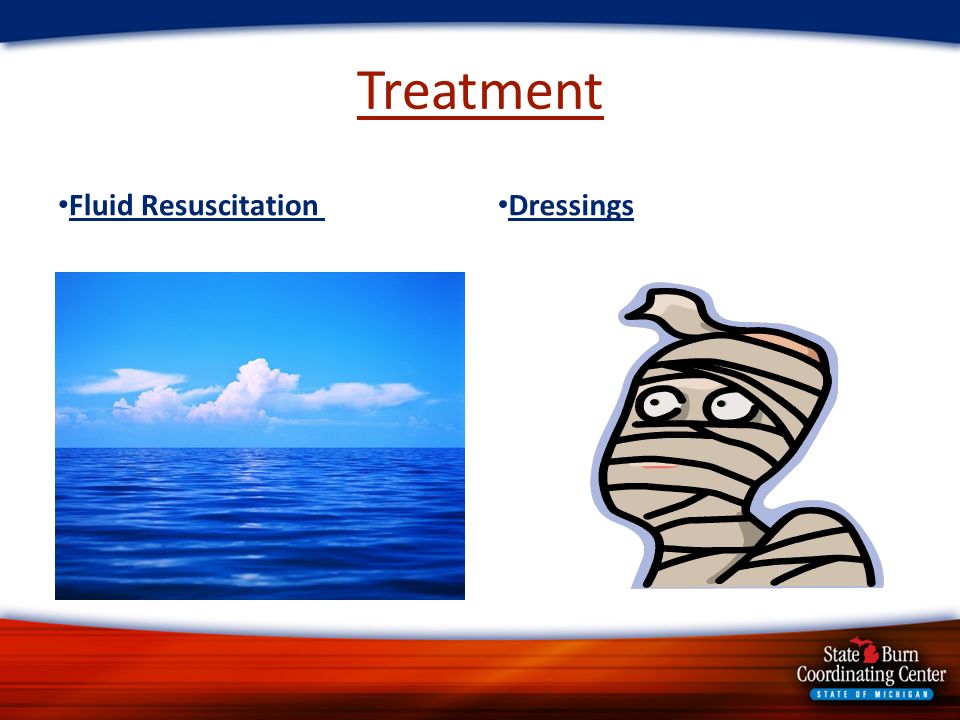 Treatment

•Fluid Resuscitation

•Dressings

State Burn Coordinating Center
STATE OF MICHIGAN